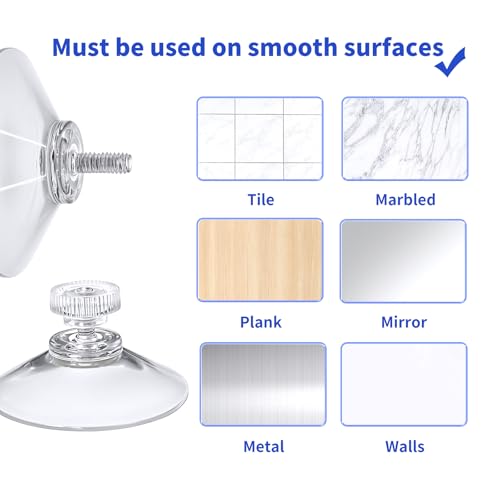 Must be used on smooth surfaces

Tile

Marbled

Plank

Mirror

Metal

Walls